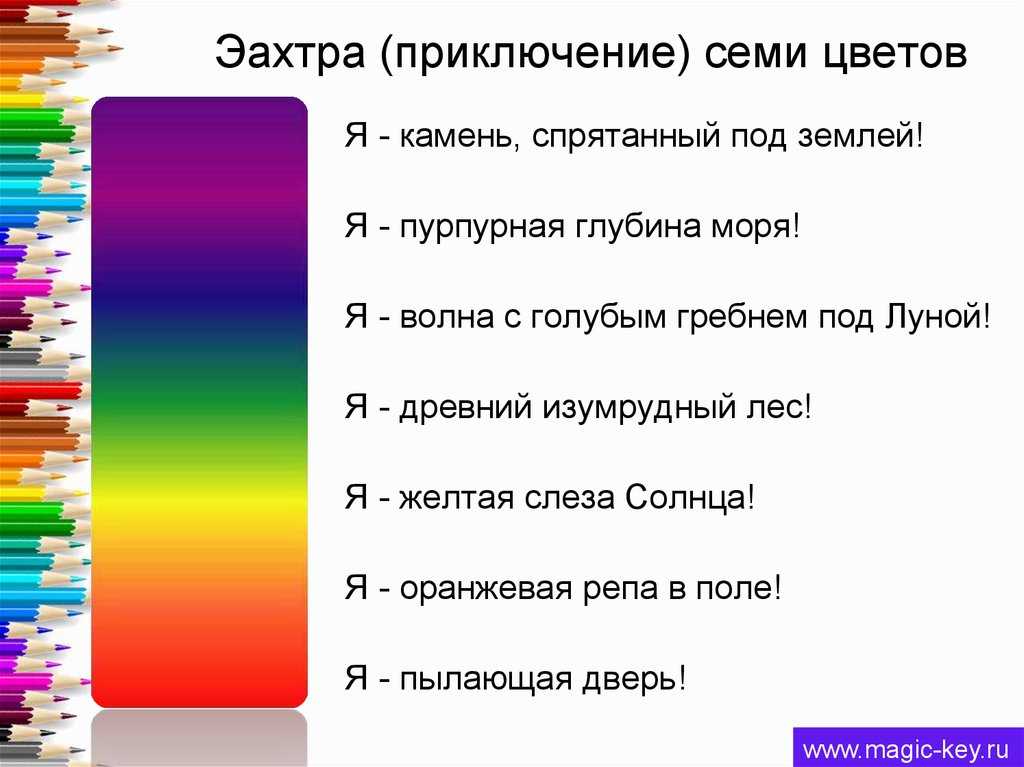 Эахтра (приключение) семи цветов

Я - камень, спрятанный под землей!

Я - пурпурная глубина моря!

Я - волна с голубым гребнем под Луной!

Я - древний изумрудный лес!

Я - желтая слеза Солнца!

Я - оранжевая репа в поле!

Я - пылающая дверь!

www.magic-key.ru